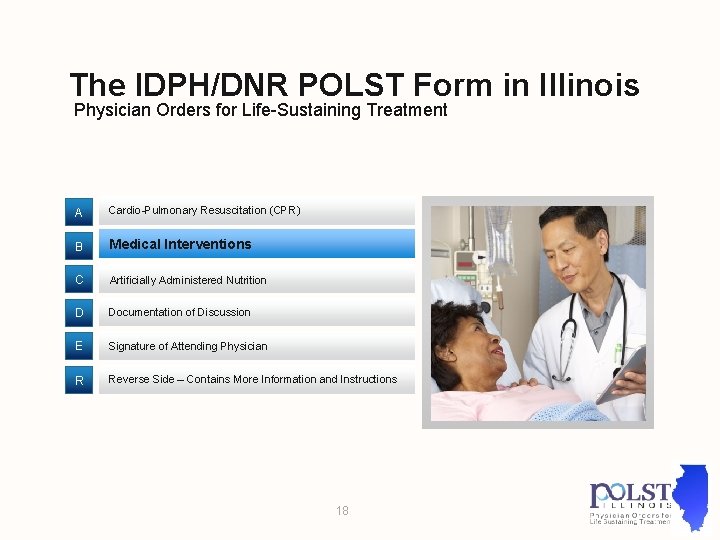 The IDPH/DNR POLST Form in Illinois
Physician Orders for Life-Sustaining Treatment

A Cardio-Pulmonary Resuscitation (CPR)

B Medical Interventions

C Artificially Administered Nutrition

D Documentation of Discussion

E Signature of Attending Physician

R Reverse Side – Contains More Information and Instructions

18

POLST ILLINOIS Physician Orders for Life Sustaining Treatment